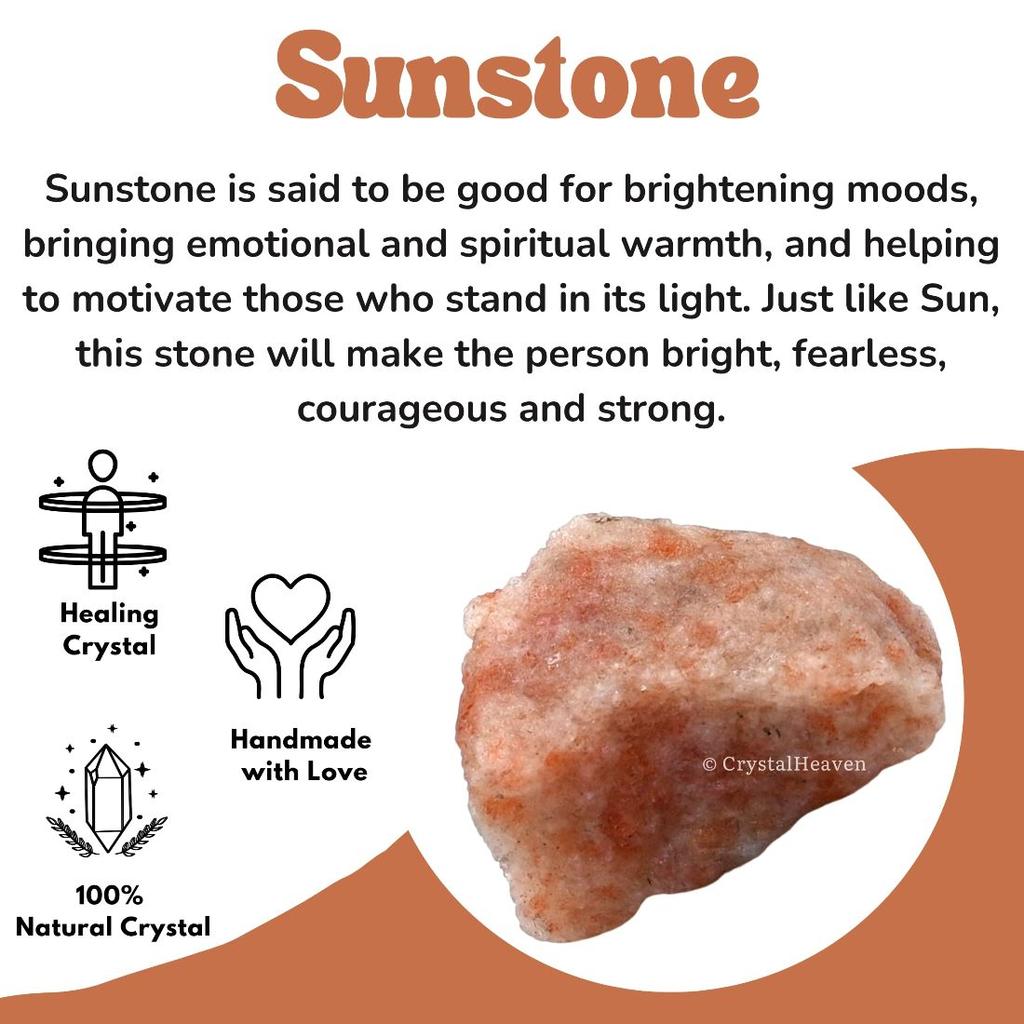 Sunstone

Sunstone is said to be good for brightening moods, bringing emotional and spiritual warmth, and helping to motivate those who stand in its light. Just like Sun, this stone will make the person bright, fearless, courageous and strong.

Healing Crystal

Handmade with Love

100% Natural Crystal

© CrystalHeaven